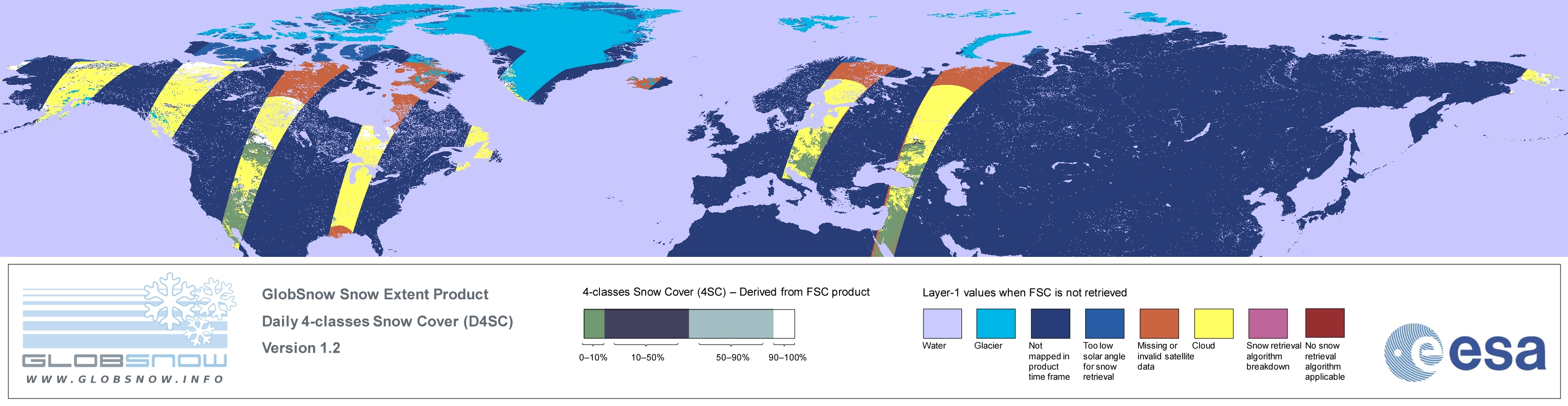 GLOBSNOW
WWW.GLOBSNOW.INFO

GlobSnow Snow Extent Product

Daily 4-classes Snow Cover (D4SC)

Version 1.2

4-classes Snow Cover (4SC) – Derived from FSC product

0–10%
10–50%
50–90%
90–100%

Layer-1 values when FSC is not retrieved

Water
Glacier
Not mapped in product time frame
Too low solar angle for snow retrieval
Missing or invalid satellite data
Cloud
Snow retrieval algorithm breakdown
No snow retrieval algorithm applicable

esa